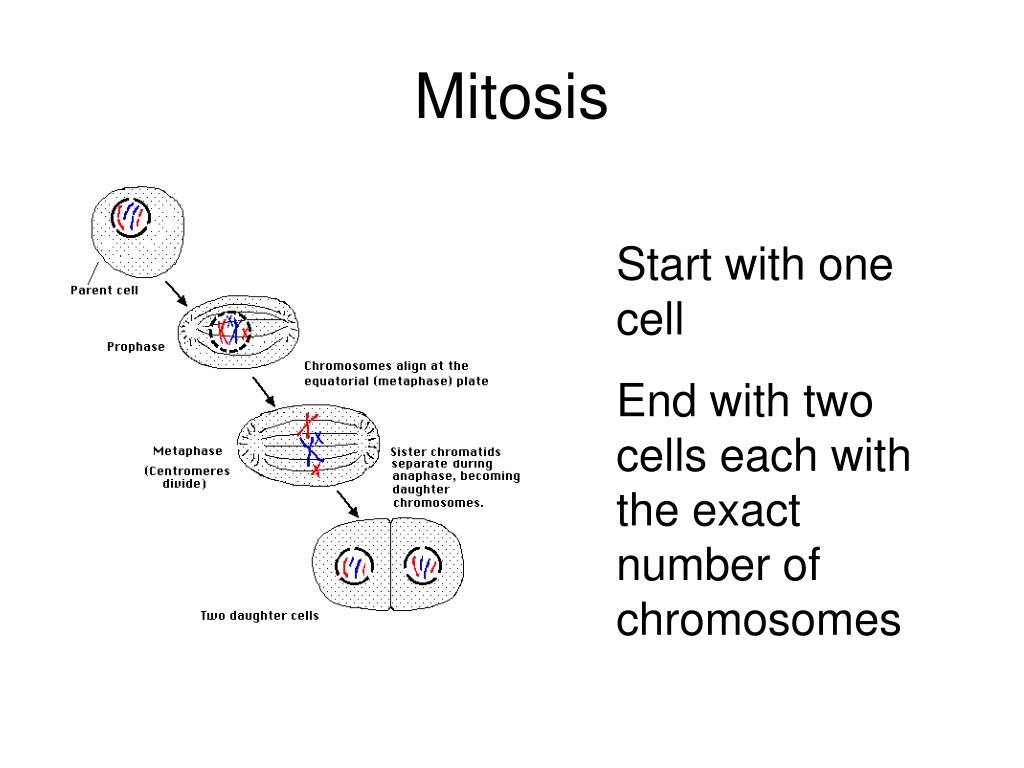 Mitosis

Parent cell

Prophase

Chromosomes align at the equatorial (metaphase) plate

Metaphase

(Centromeres divide)

Sister chromatids separate during anaphase, becoming daughter chromosomes.

Two daughter cells

Start with one cell

End with two cells each with the exact number of chromosomes